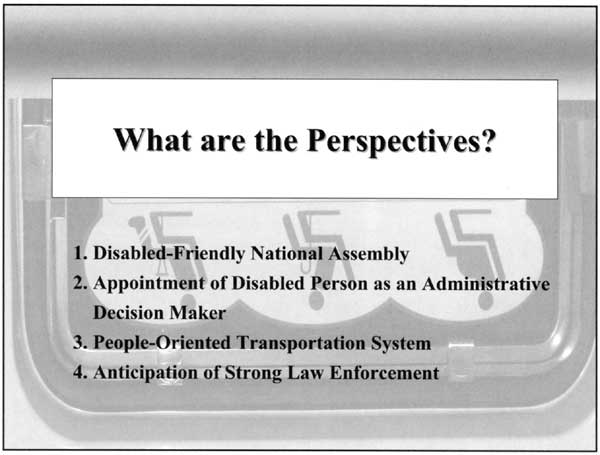 What are the Perspectives?

1. Disabled-Friendly National Assembly
2. Appointment of Disabled Person as an Administrative Decision Maker
3. People-Oriented Transportation System
4. Anticipation of Strong Law Enforcement